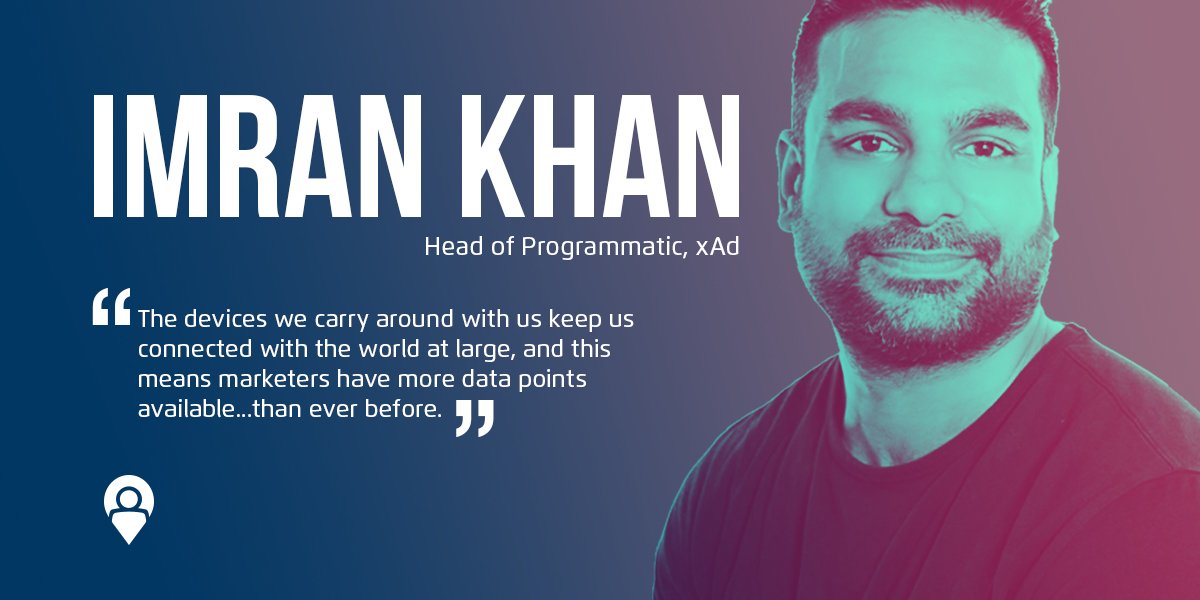 IMRAN KHAN

Head of Programmatic, xAd

“The devices we carry around with us keep us connected with the world at large, and this means marketers have more data points available...than ever before.”